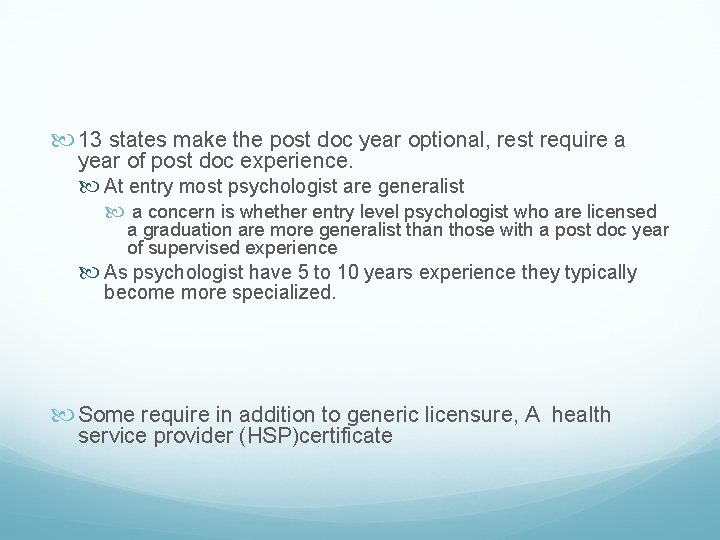 13 states make the post doc year optional, rest require a year of post doc experience.

At entry most psychologist are generalist

a concern is whether entry level psychologist who are licensed a graduation are more generalist than those with a post doc year of supervised experience

As psychologist have 5 to 10 years experience they typically become more specialized.

Some require in addition to generic licensure, A health service provider (HSP)certificate